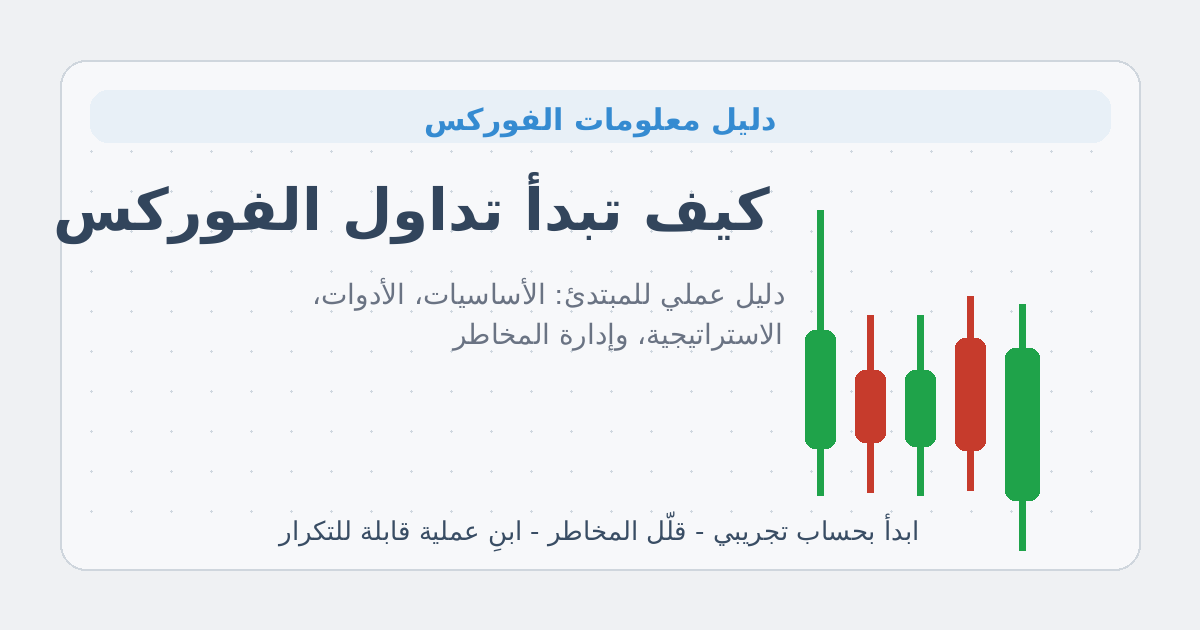 دليل معلومات الفوركس

كيف تبدأ تداول الفوركس

دليل عملي للمبتدئ: الأساسيات، الأدوات، الاستراتيجية، وإدارة المخاطر

ابدأ بحساب تجريبي - قلّل المخاطر - ابنِ عملية قابلة للتكرار